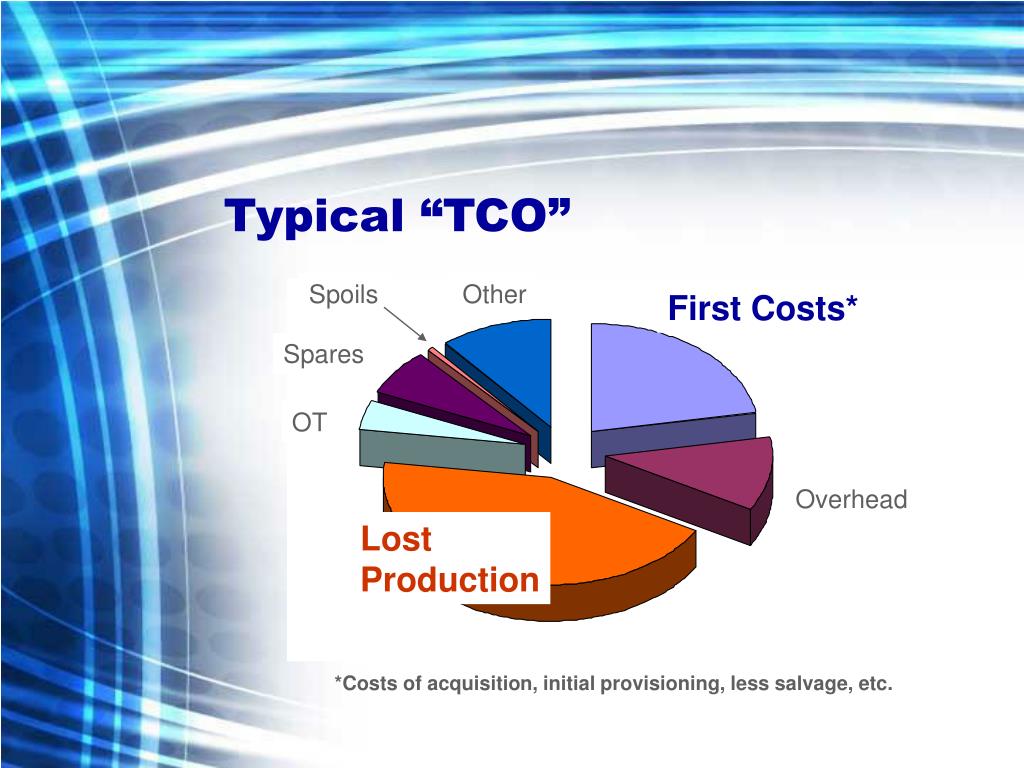 Typical “TCO”

Spoils

Other

First Costs*

Spares

OT

Overhead

Lost Production

*Costs of acquisition, initial provisioning, less salvage, etc.